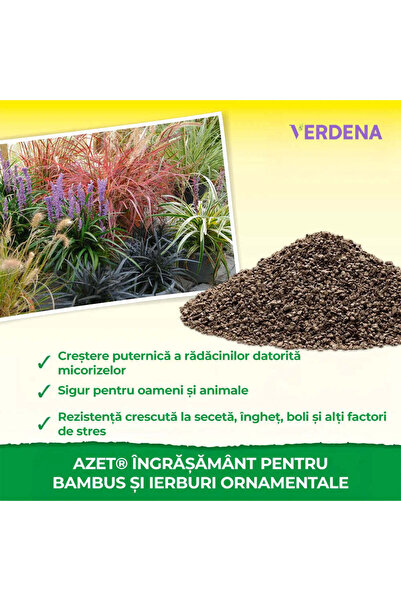 VERDENA

✓ Creștere puternică a rădăcinilor datorită micorizelor

✓ Sigur pentru oameni și animale

✓ Rezistență crescută la secetă, îngheț, boli și alți factori de stres

AZET® ÎNGRĂȘĂMÂNT PENTRU BAMBUS ȘI IERBURI ORNAMENTALE